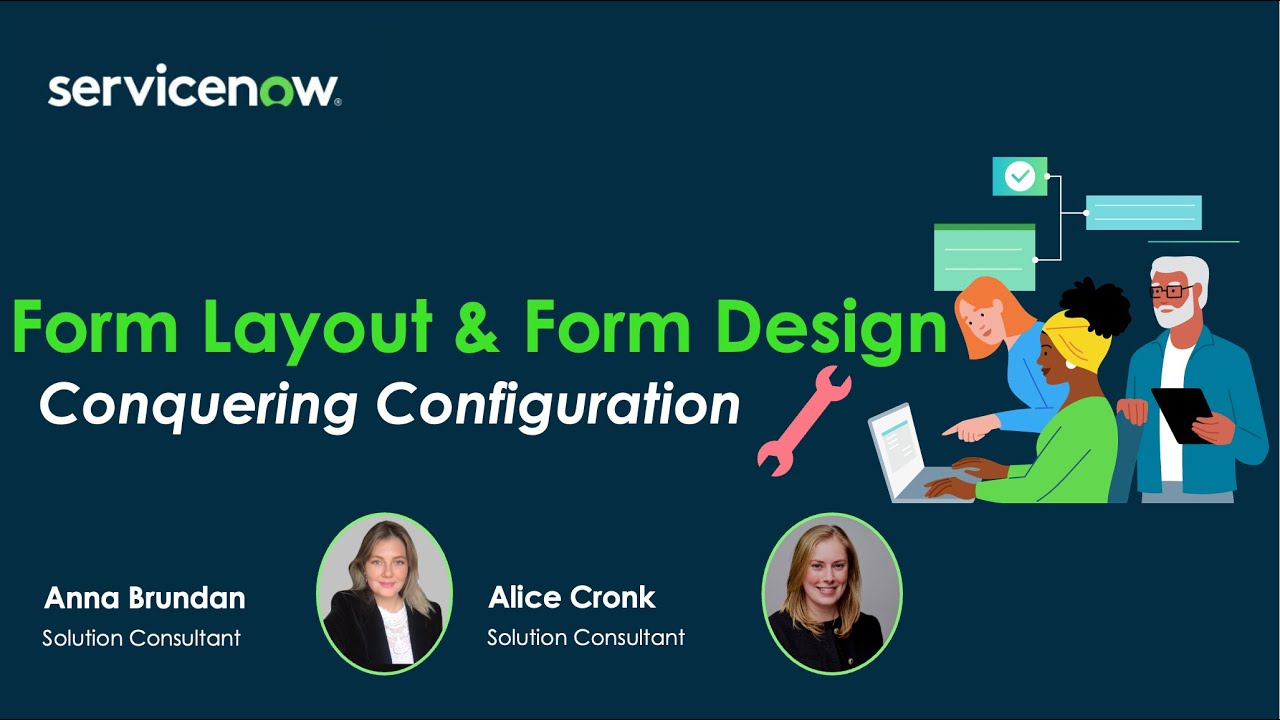 servicenow.

Form Layout & Form Design

Conquering Configuration

Anna Brundan
Solution Consultant

Alice Cronk
Solution Consultant